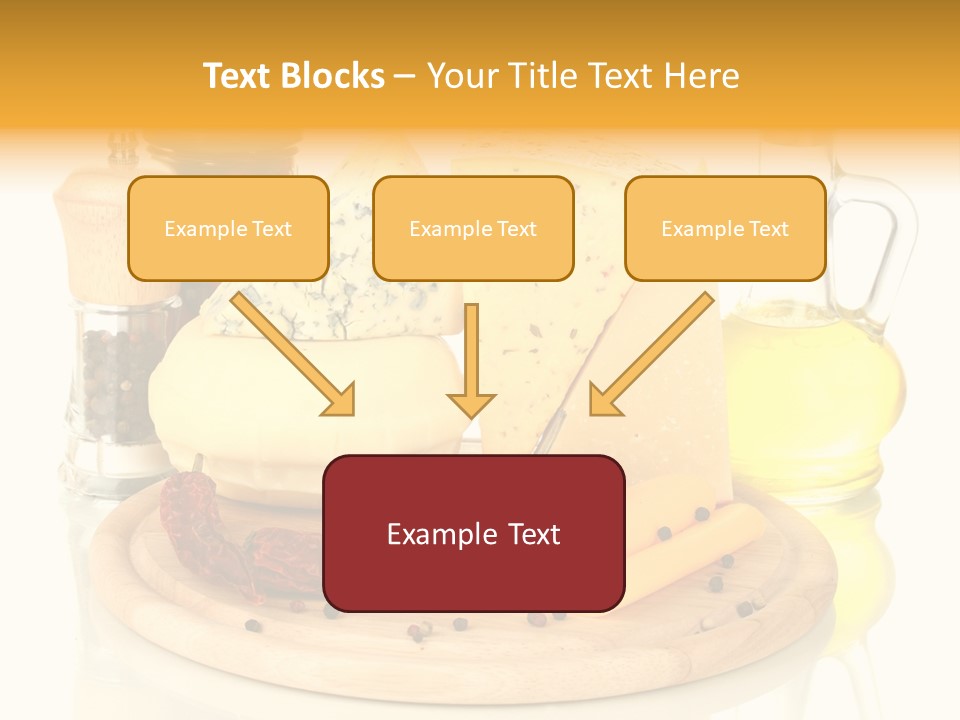 Text Blocks – Your Title Text Here

Example Text

Example Text

Example Text

Example Text